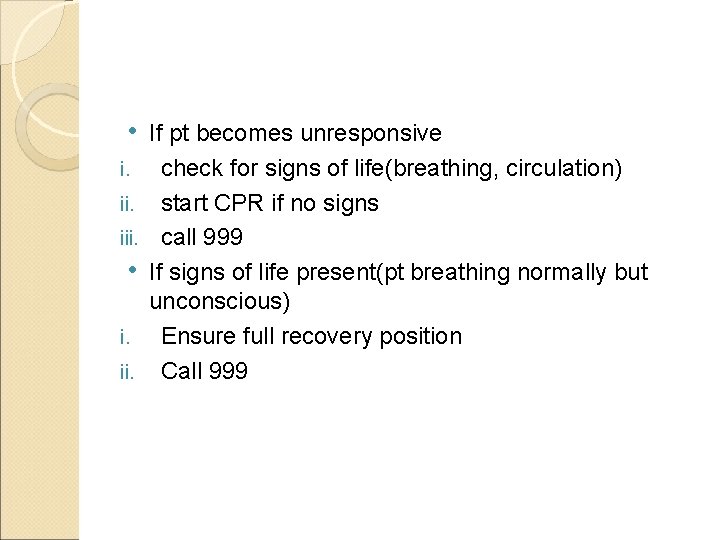 • If pt becomes unresponsive
i. check for signs of life(breathing, circulation)
ii. start CPR if no signs
iii. call 999
• If signs of life present(pt breathing normally but unconscious)
i. Ensure full recovery position
ii. Call 999